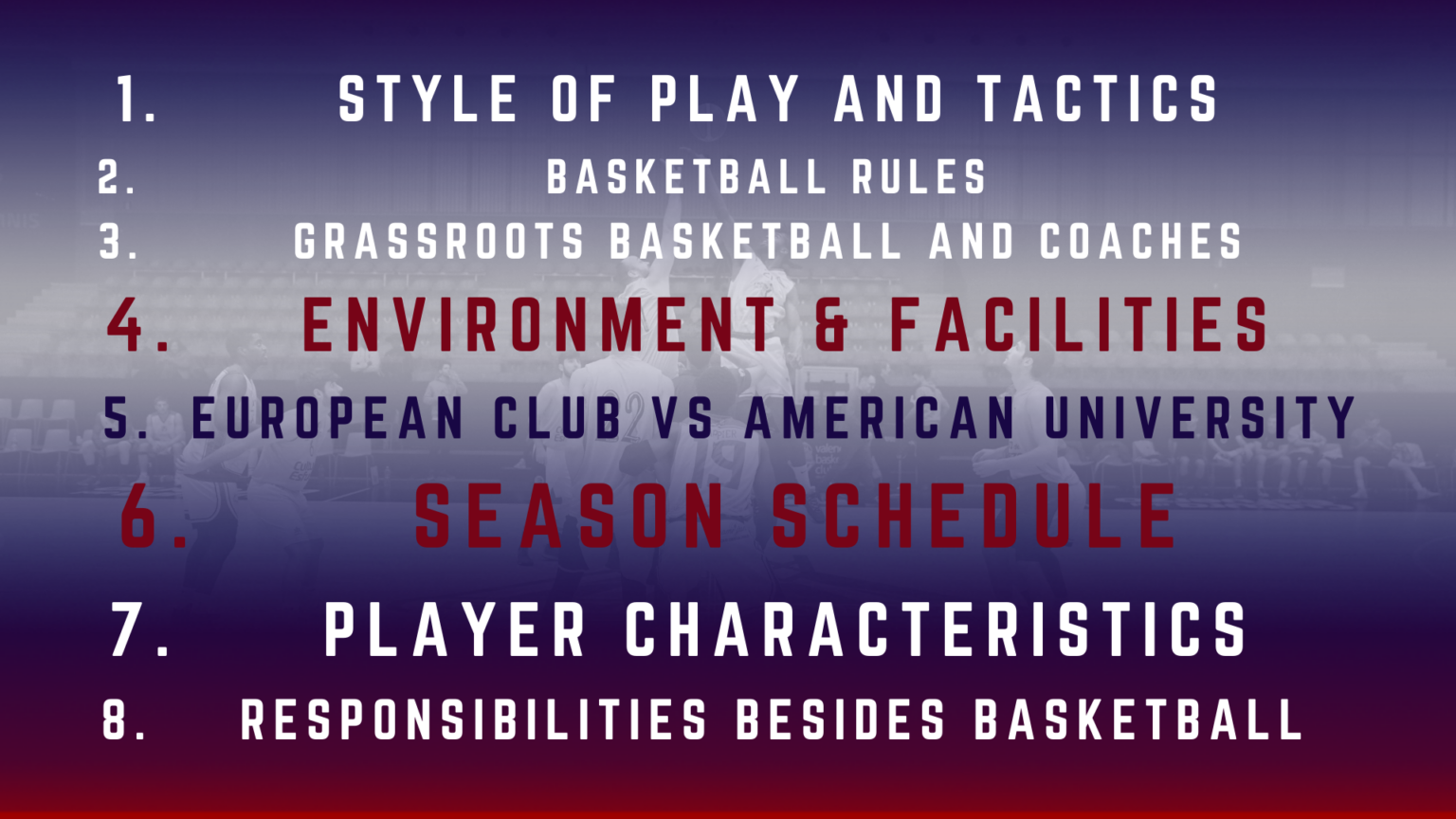 1. STYLE OF PLAY AND TACTICS
2. BASKETBALL RULES
3. GRASSROOTS BASKETBALL AND COACHES
4. ENVIRONMENT & FACILITIES
5. EUROPEAN CLUB VS AMERICAN UNIVERSITY
6. SEASON SCHEDULE
7. PLAYER CHARACTERISTICS
8. RESPONSIBILITIES BESIDES BASKETBALL